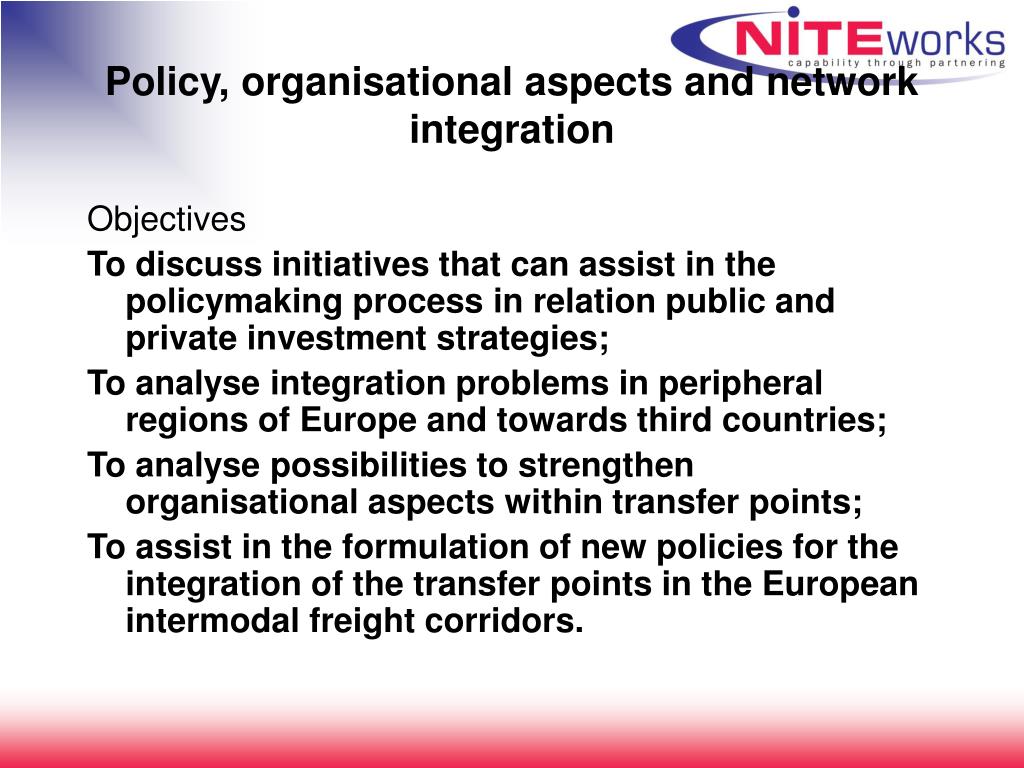 NITEworks
capability through partnering

Policy, organisational aspects and network integration

Objectives

To discuss initiatives that can assist in the policymaking process in relation public and private investment strategies;

To analyse integration problems in peripheral regions of Europe and towards third countries;

To analyse possibilities to strengthen organisational aspects within transfer points;

To assist in the formulation of new policies for the integration of the transfer points in the European intermodal freight corridors.